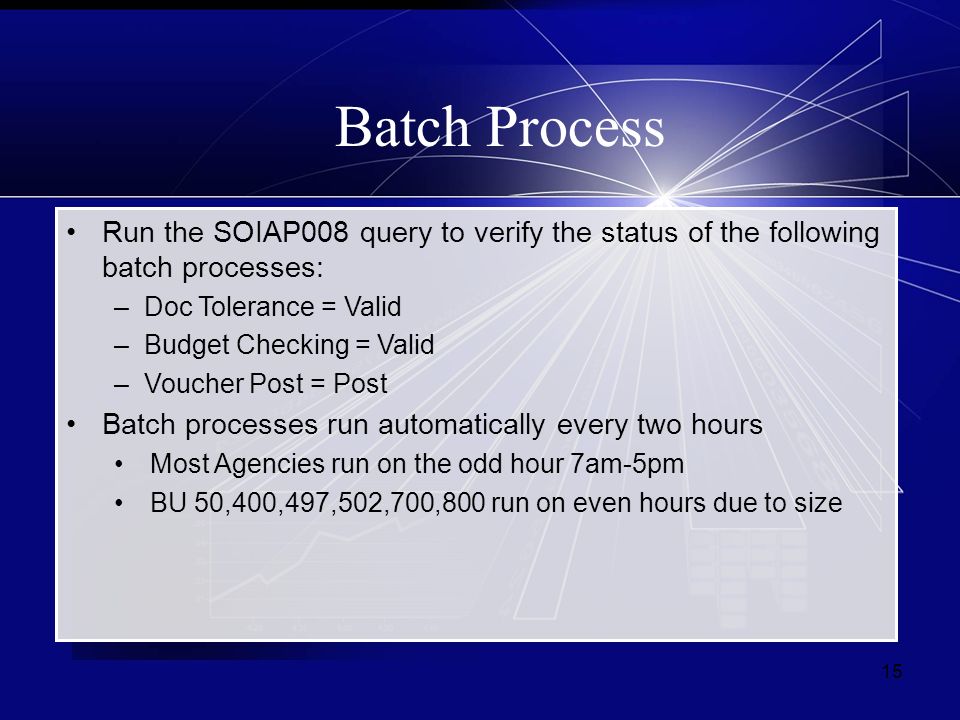 Batch Process

• Run the SOIAP008 query to verify the status of the following batch processes:

– Doc Tolerance = Valid

– Budget Checking = Valid

– Voucher Post = Post

• Batch processes run automatically every two hours

• Most Agencies run on the odd hour 7am-5pm

• BU 50,400,497,502,700,800 run on even hours due to size

15